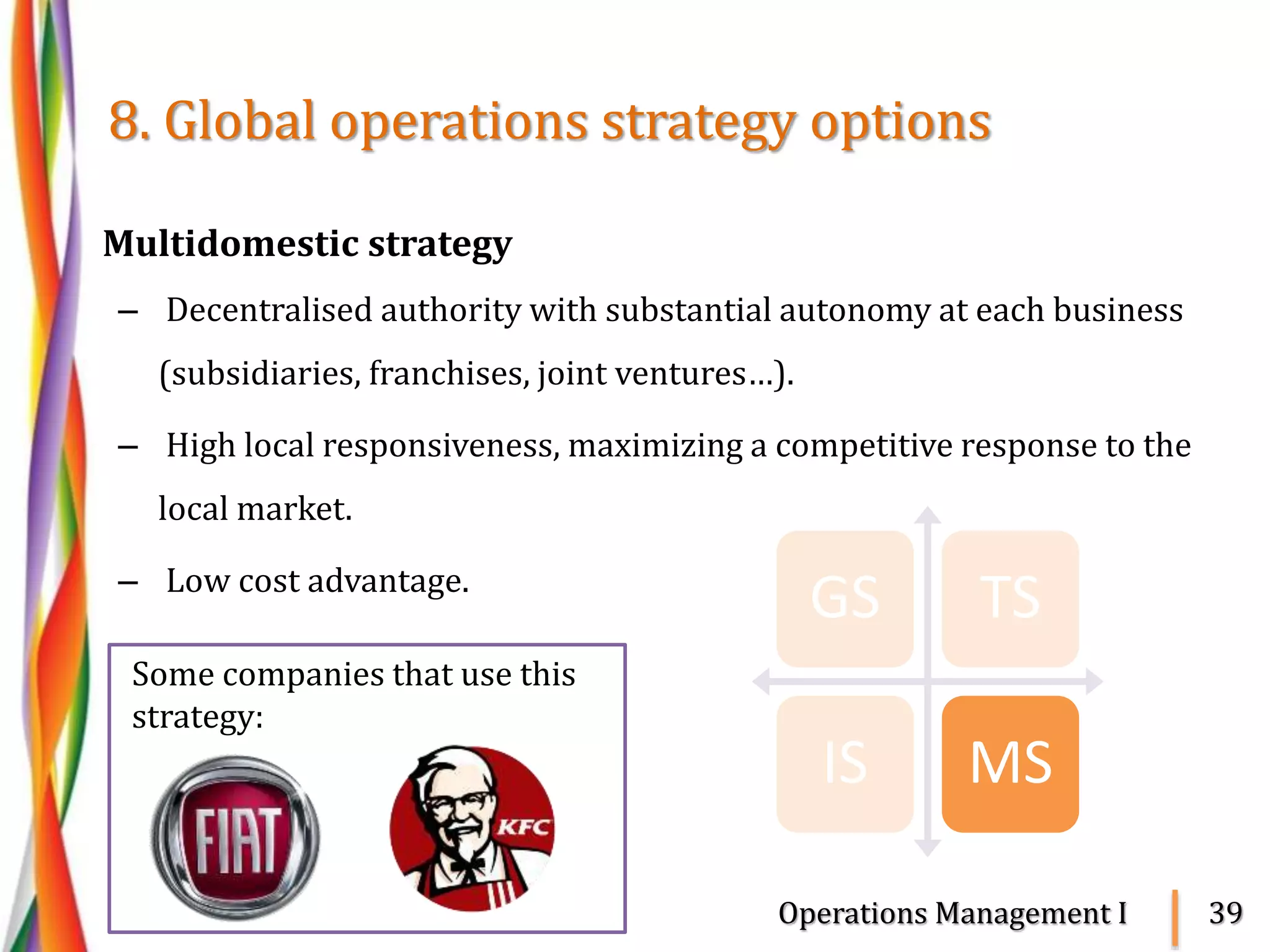 8. Global operations strategy options

Multidomestic strategy

– Decentralised authority with substantial autonomy at each business (subsidiaries, franchises, joint ventures…).

– High local responsiveness, maximizing a competitive response to the local market.

– Low cost advantage.

Some companies that use this strategy:

FIAT

KFC

GS

TS

IS

MS

Operations Management I

39